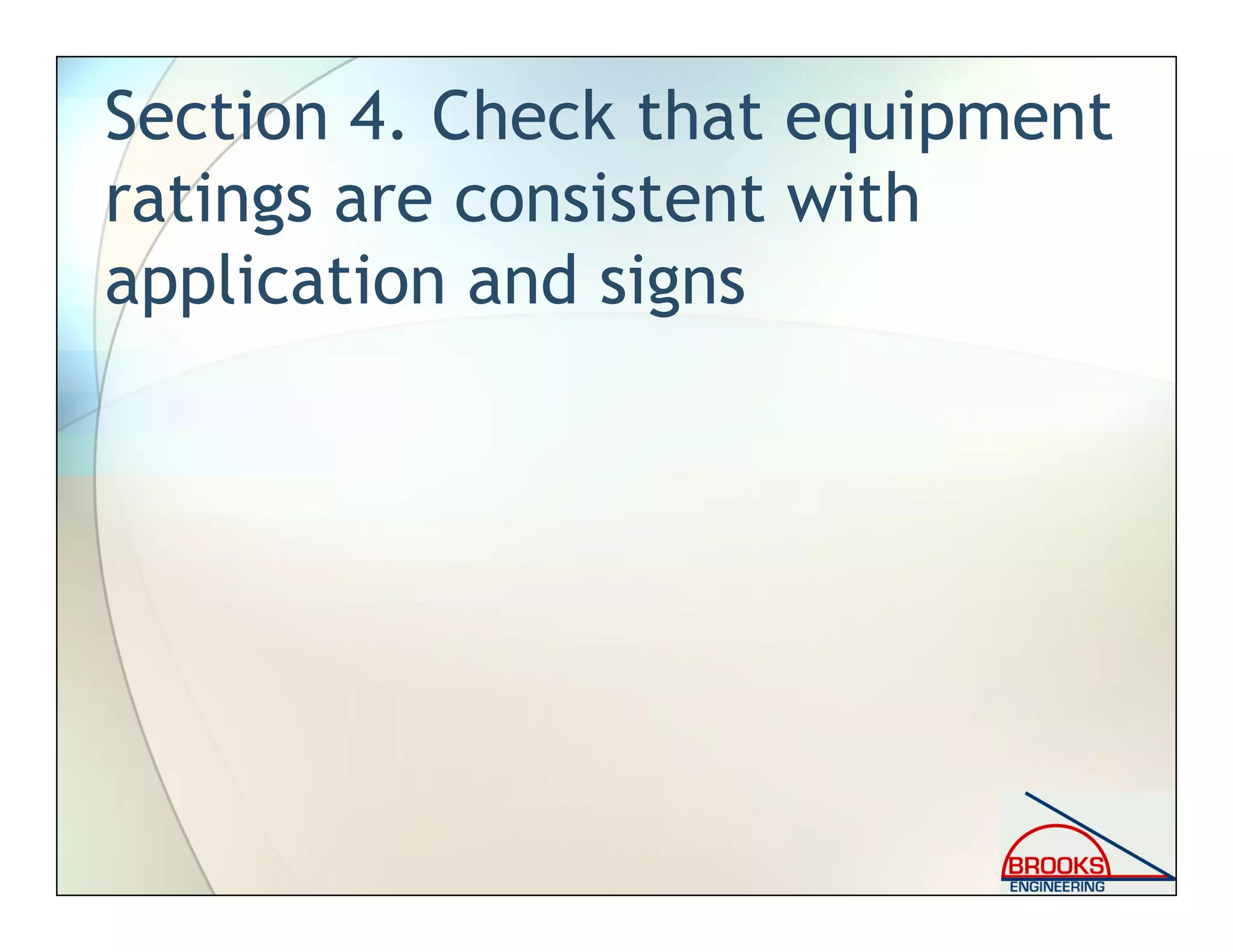 Section 4. Check that equipment ratings are consistent with application and signs

BROOKS
ENGINEERING